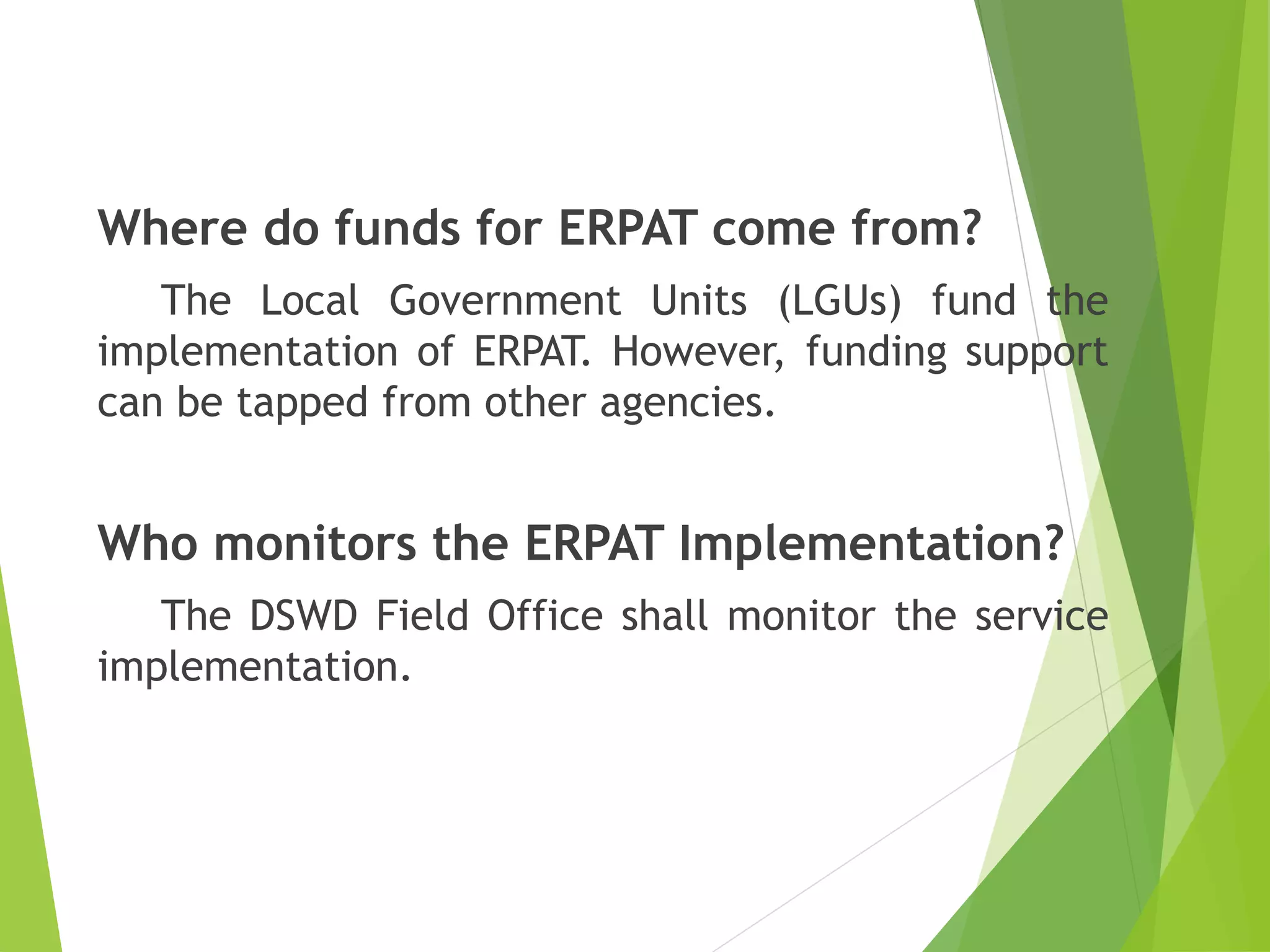 Where do funds for ERPAT come from?

The Local Government Units (LGUs) fund the implementation of ERPAT. However, funding support can be tapped from other agencies.

Who monitors the ERPAT Implementation?

The DSWD Field Office shall monitor the service implementation.